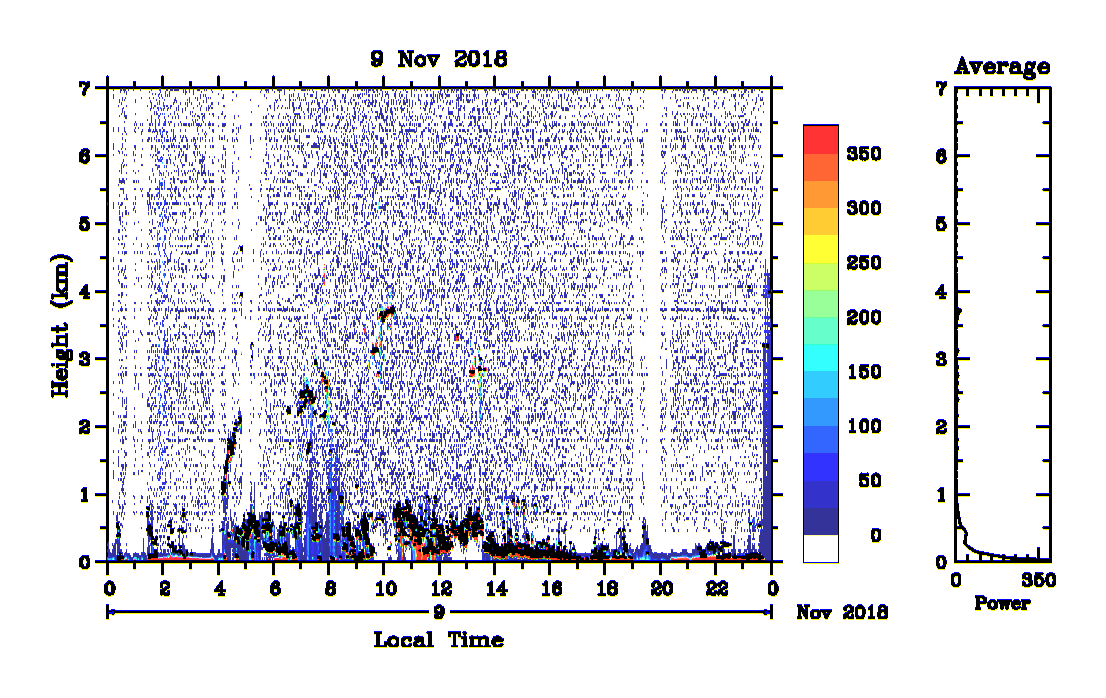 9 Nov 2018

Height (km)

7
6
5
4
3
2
1
0

0 2 4 6 8 10 12 14 16 18 20 22 0

9

Nov 2018

Local Time

350
300
250
200
150
100
50
0

Average

7
6
5
4
3
2
1
0

0 350

Power